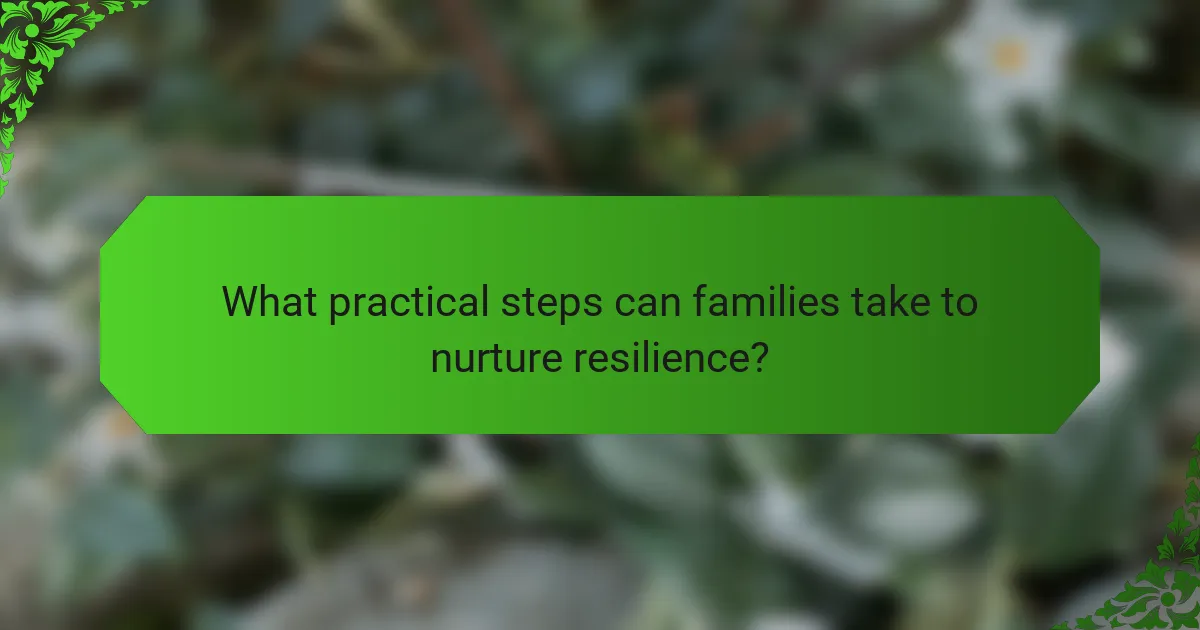 What practical steps can families take to nurture resilience?